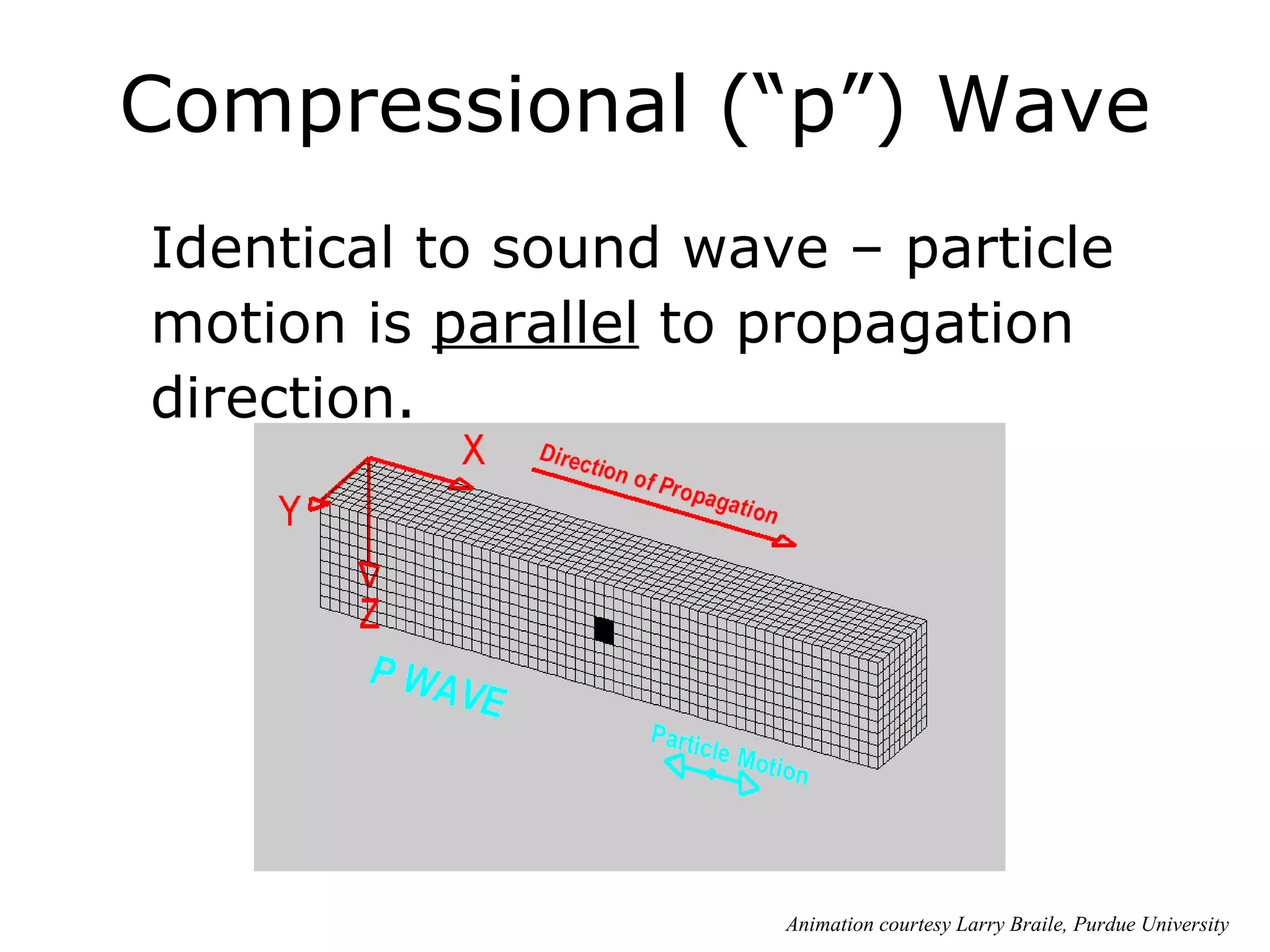 Compressional (“p”) Wave

Identical to sound wave – particle motion is parallel to propagation direction.

X
Y
Z
Direction of Propagation
P WAVE
Particle Motion

Animation courtesy Larry Braile, Purdue University